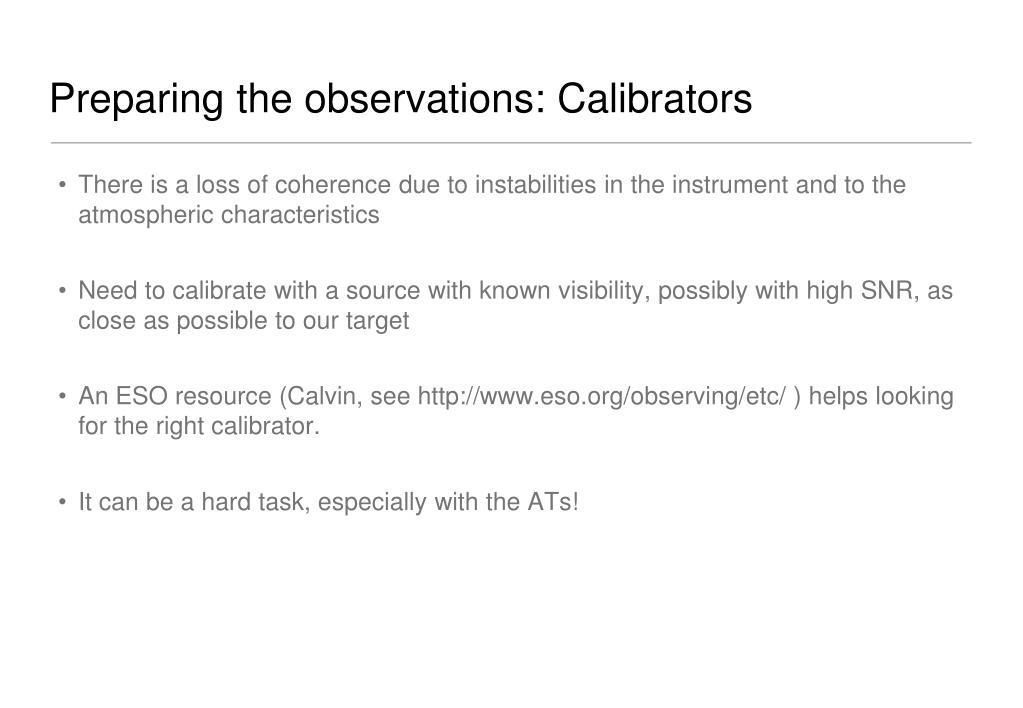 Preparing the observations: Calibrators

• There is a loss of coherence due to instabilities in the instrument and to the atmospheric characteristics

• Need to calibrate with a source with known visibility, possibly with high SNR, as close as possible to our target

• An ESO resource (Calvin, see http://www.eso.org/observing/etc/ ) helps looking for the right calibrator.

• It can be a hard task, especially with the ATs!